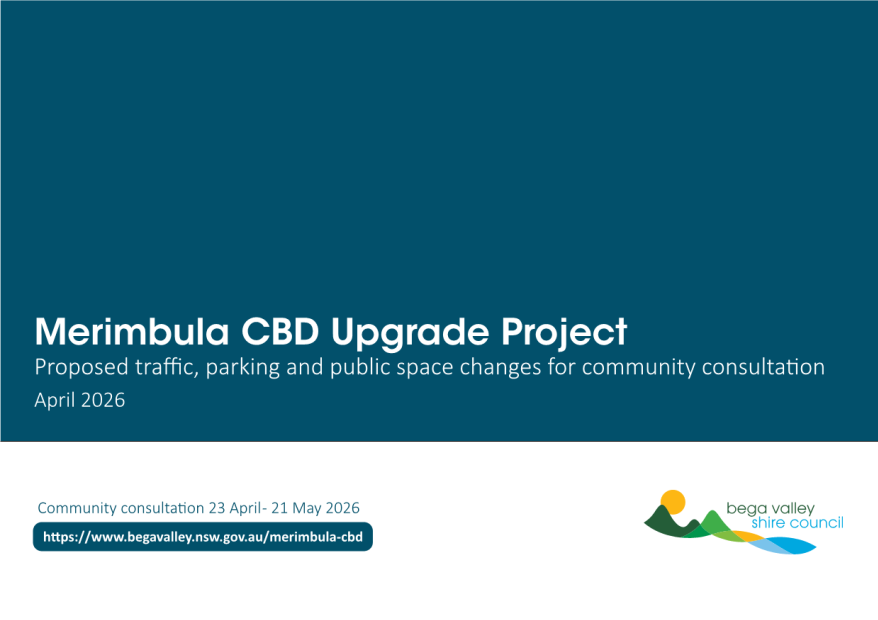 Merimbula CBD Upgrade Project

Proposed traffic, parking and public space changes for community consultation

April 2026

Community consultation 23 April- 21 May 2026

https://www.begavalley.nsw.gov.au/merimbula-cbd

bega valley
shire council